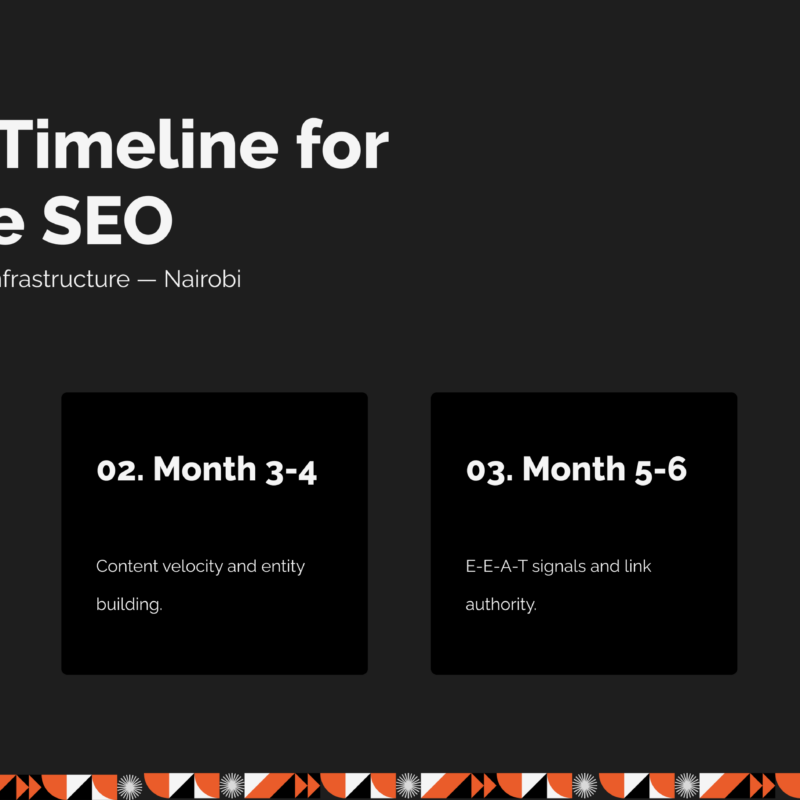 Timeline for
e SEO

nfrastructure — Nairobi

02. Month 3-4

Content velocity and entity building.

03. Month 5-6

E-E-A-T signals and link authority.